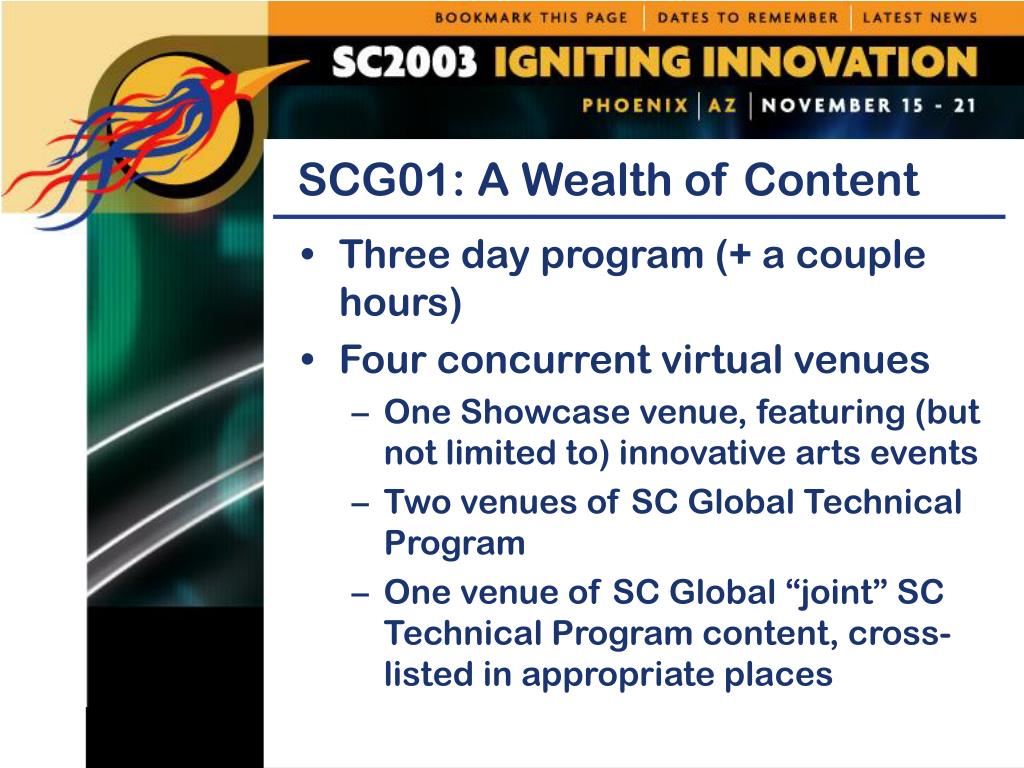 BOOKMARK THIS PAGE | DATES TO REMEMBER | LATEST NEWS

SC2003 IGNITING INNOVATION

PHOENIX | AZ | NOVEMBER 15 - 21

SCG01: A Wealth of Content

• Three day program (+ a couple hours)
• Four concurrent virtual venues
– One Showcase venue, featuring (but not limited to) innovative arts events
– Two venues of SC Global Technical Program
– One venue of SC Global “joint” SC Technical Program content, cross-listed in appropriate places